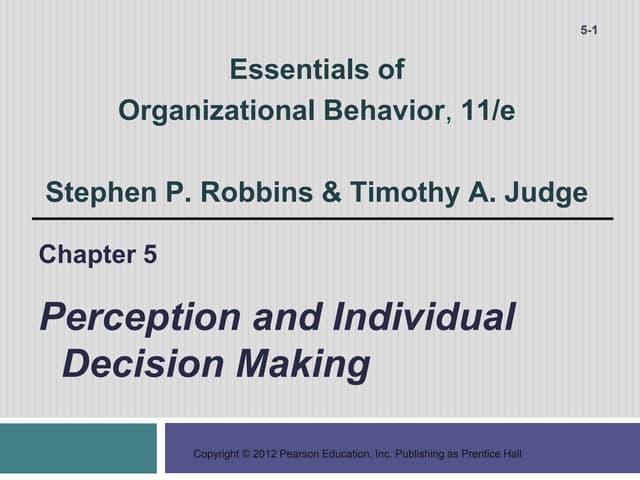 5-1

Essentials of Organizational Behavior, 11/e

Stephen P. Robbins & Timothy A. Judge

Chapter 5

Perception and Individual Decision Making

Copyright © 2012 Pearson Education, Inc. Publishing as Prentice Hall